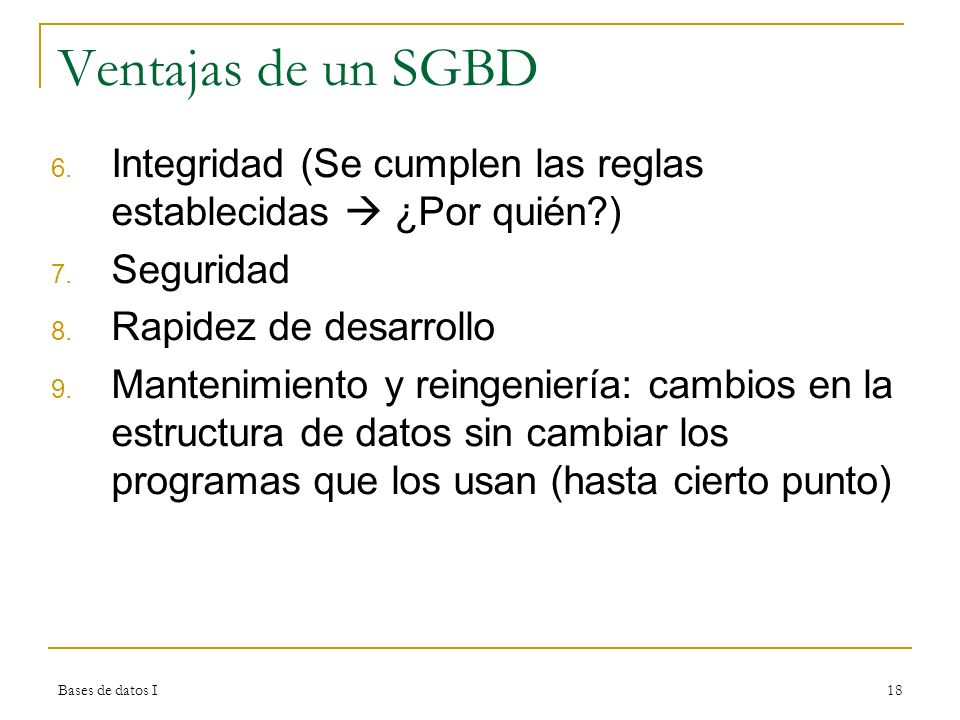 Ventajas de un SGBD

6. Integridad (Se cumplen las reglas establecidas → ¿Por quién?)
7. Seguridad
8. Rapidez de desarrollo
9. Mantenimiento y reingeniería: cambios en la estructura de datos sin cambiar los programas que los usan (hasta cierto punto)

Bases de datos I

18